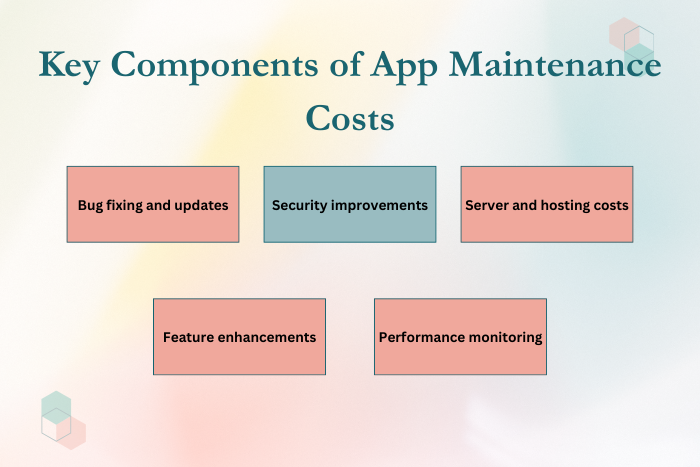 Key Components of App Maintenance Costs

Bug fixing and updates

Security improvements

Server and hosting costs

Feature enhancements

Performance monitoring